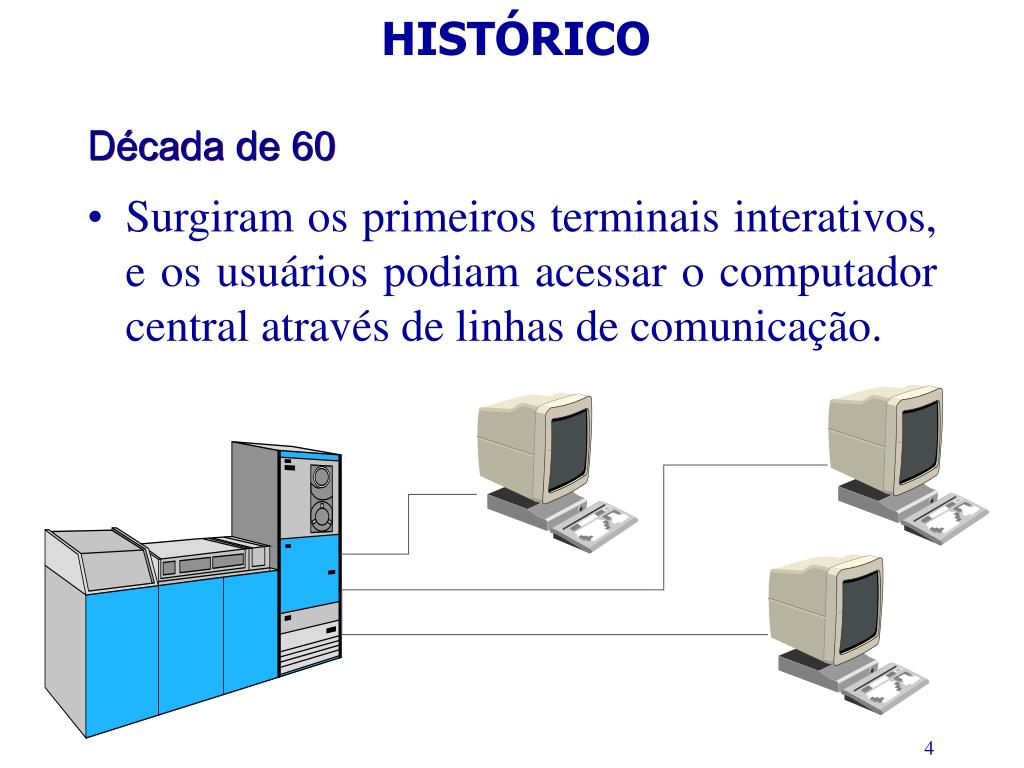 HISTÓRICO

Década de 60

• Surgiram os primeiros terminais interativos, e os usuários podiam acessar o computador central através de linhas de comunicação.

4